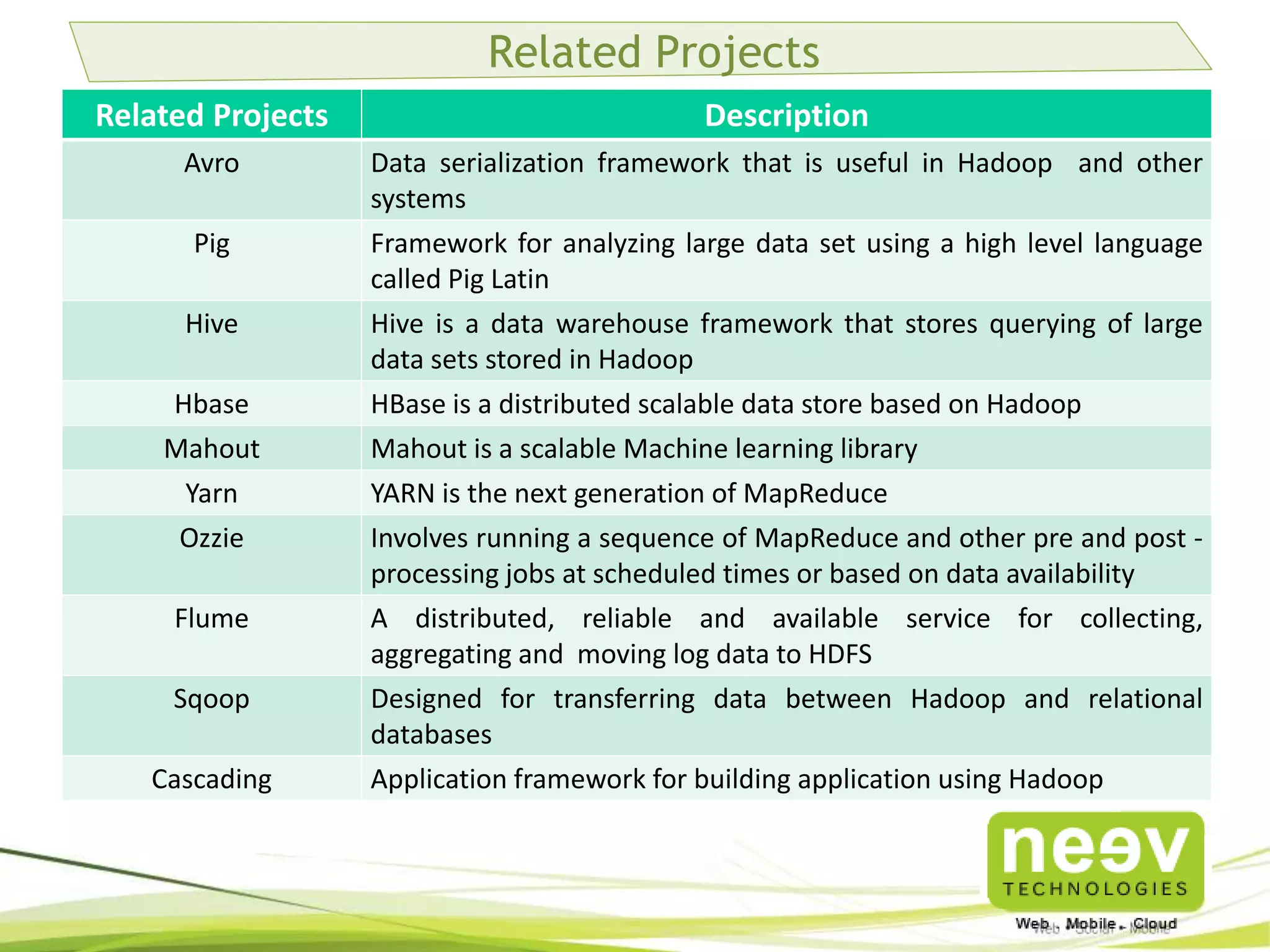 Related Projects

| Related Projects | Description |
|---|---|
| Avro | Data serialization framework that is useful in Hadoop and other systems |
| Pig | Framework for analyzing large data set using a high level language called Pig Latin |
| Hive | Hive is a data warehouse framework that stores querying of large data sets stored in Hadoop |
| Hbase | HBase is a distributed scalable data store based on Hadoop |
| Mahout | Mahout is a scalable Machine learning library |
| Yarn | YARN is the next generation of MapReduce |
| Ozzie | Involves running a sequence of MapReduce and other pre and post - processing jobs at scheduled times or based on data availability |
| Flume | A distributed, reliable and available service for collecting, aggregating and moving log data to HDFS |
| Sqoop | Designed for transferring data between Hadoop and relational databases |
| Cascading | Application framework for building application using Hadoop |

neev
TECHNOLOGIES
Web . Mobile . Cloud